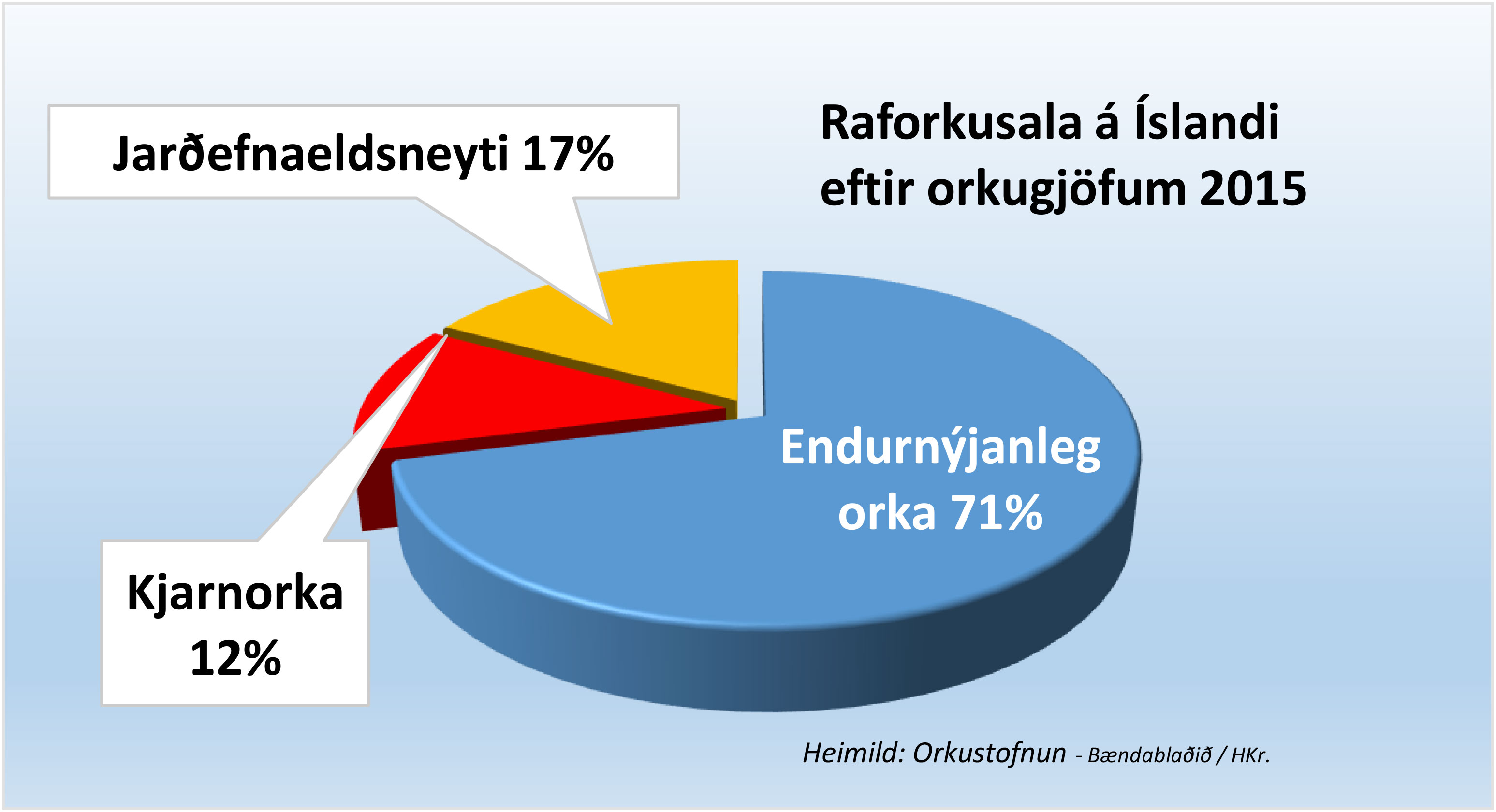 Raforkusala á Íslandi eftir orkugjöfum 2015

Jarðefnaeldsneyti 17%

Endurnýjanleg orka 71%

Kjarnorka 12%

Heimild: Orkustofnun - Bændablaðið / HKr.